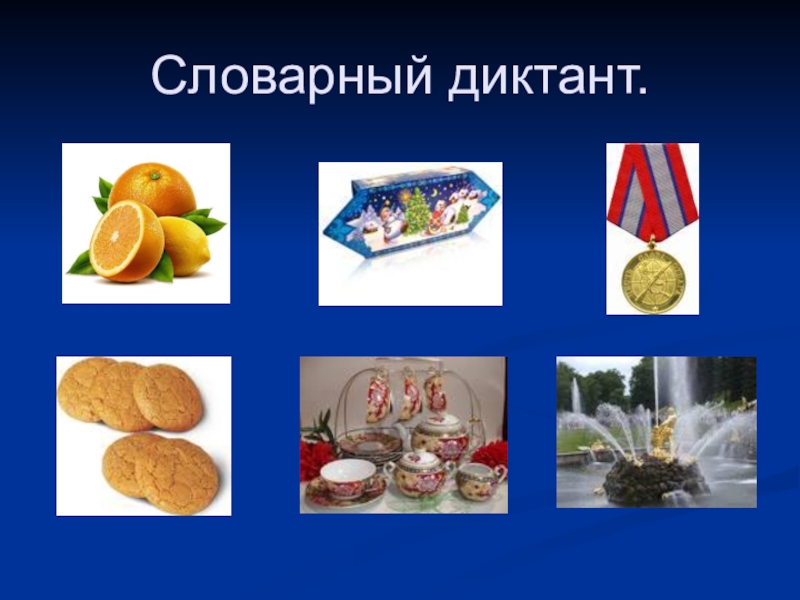 Словарный диктант.